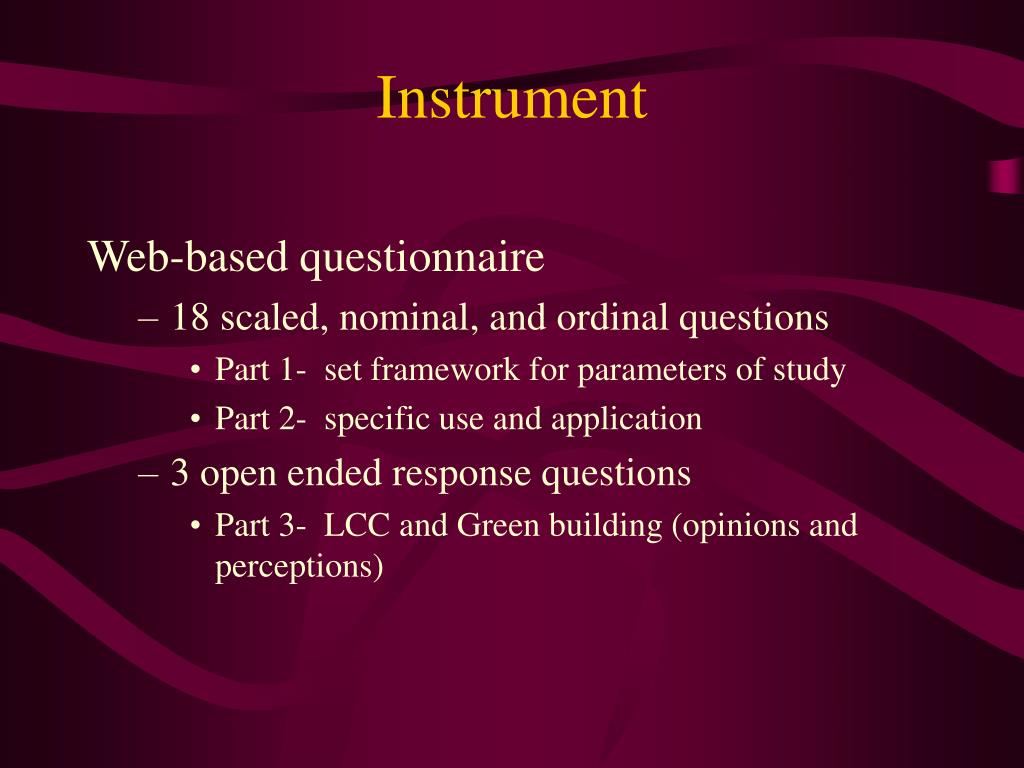 Instrument

Web-based questionnaire

– 18 scaled, nominal, and ordinal questions

• Part 1- set framework for parameters of study

• Part 2- specific use and application

– 3 open ended response questions

• Part 3- LCC and Green building (opinions and perceptions)